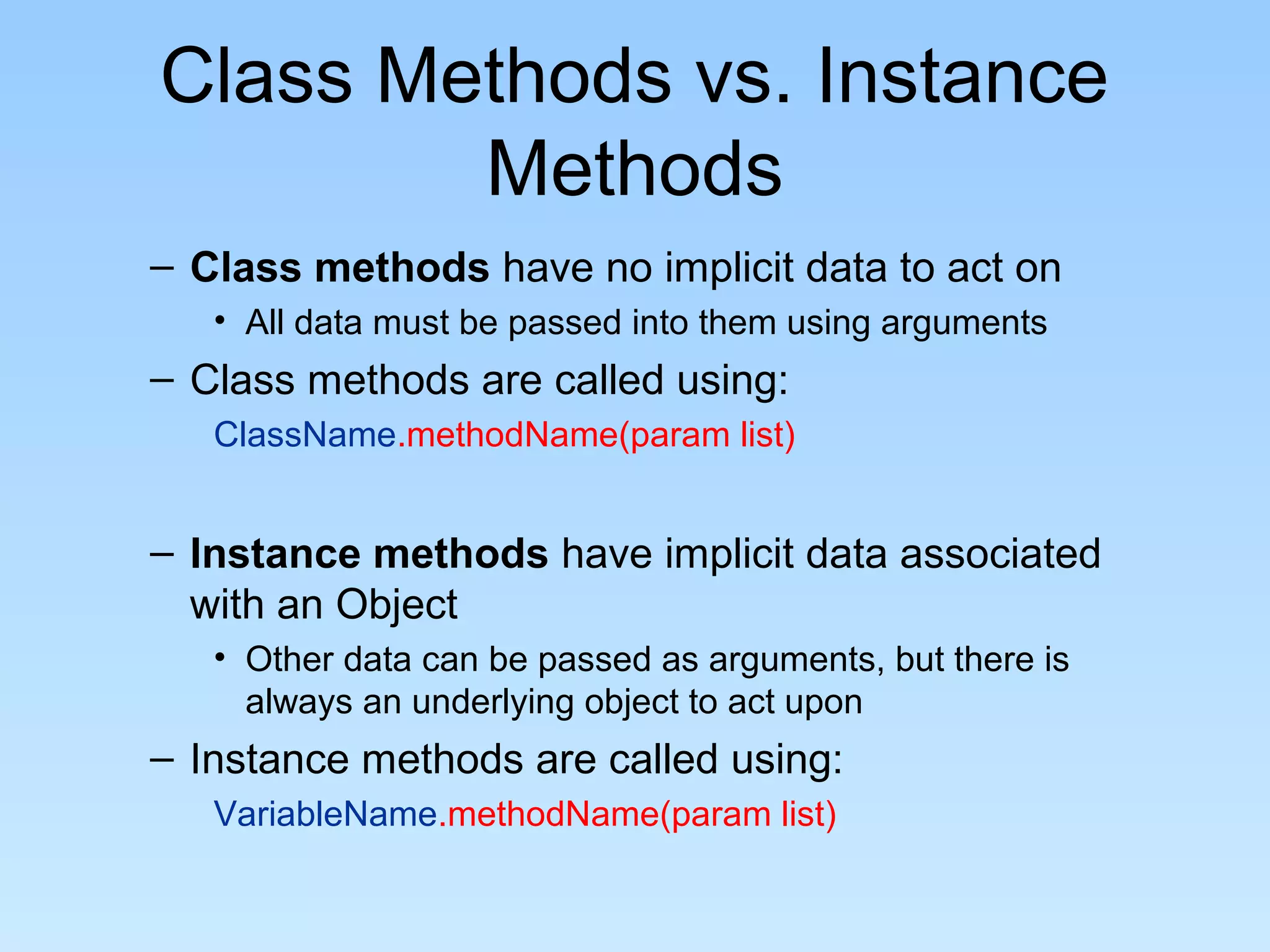 Class Methods vs. Instance Methods

– Class methods have no implicit data to act on

• All data must be passed into them using arguments

– Class methods are called using:

ClassName.methodName(param list)

– Instance methods have implicit data associated with an Object

• Other data can be passed as arguments, but there is always an underlying object to act upon

– Instance methods are called using:

VariableName.methodName(param list)